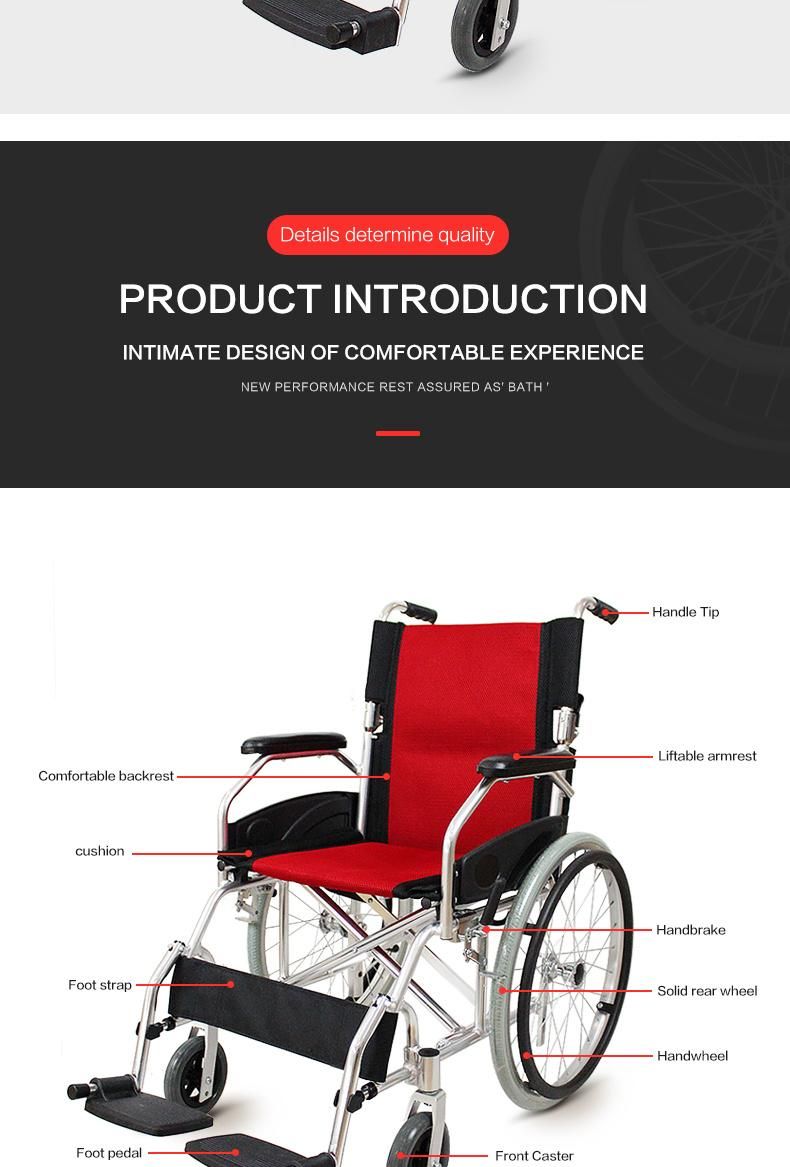 Details determine quality

PRODUCT INTRODUCTION

INTIMATE DESIGN OF COMFORTABLE EXPERIENCE

NEW PERFORMANCE REST ASSURED AS' BATH '

Handle Tip

Liftable armrest

Comfortable backrest

cushion

Handbrake

Foot strap

Solid rear wheel

Handwheel

Foot pedal

Front Caster